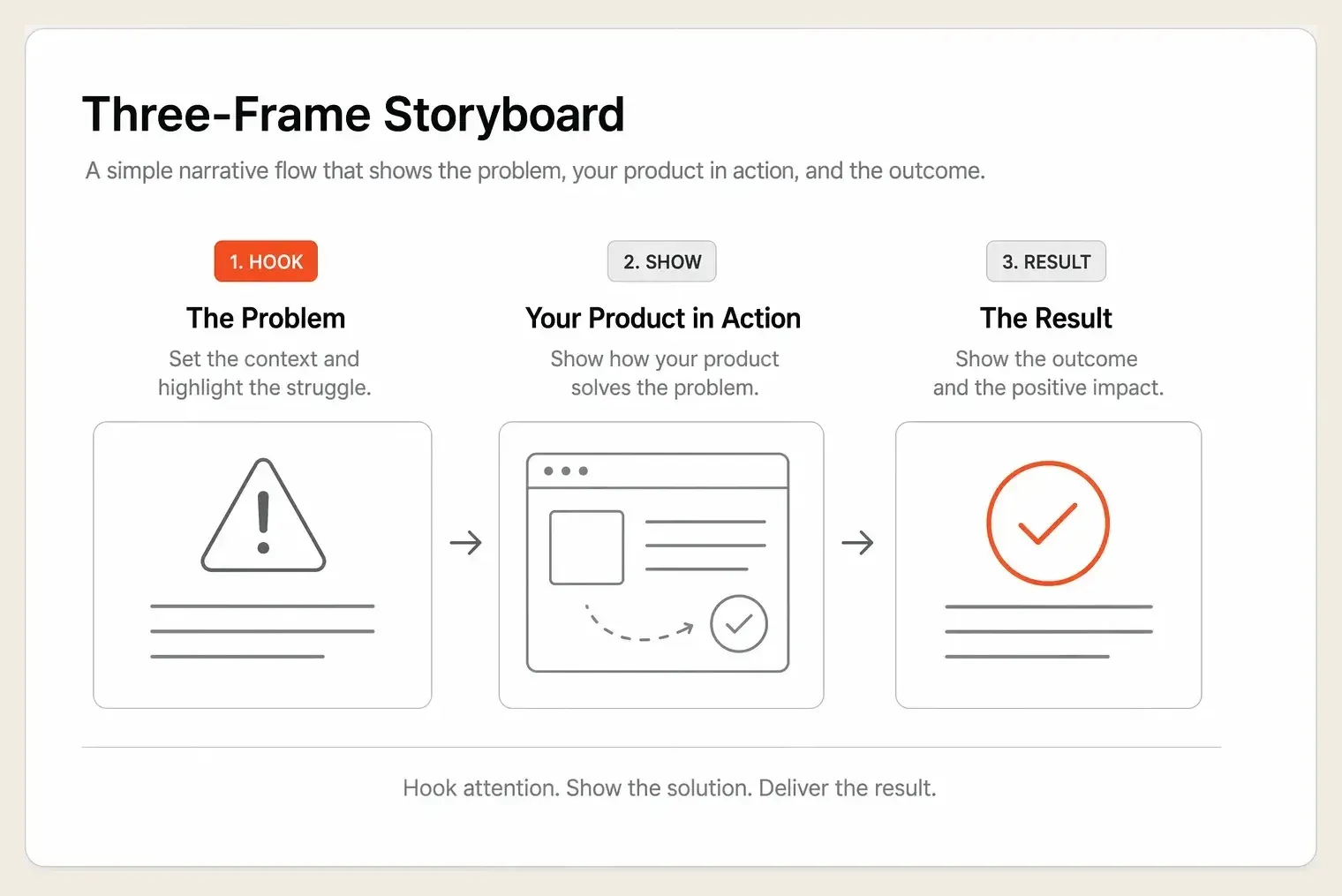 Three-Frame Storyboard

A simple narrative flow that shows the problem, your product in action, and the outcome.

1. HOOK

The Problem

Set the context and highlight the struggle.

2. SHOW

Your Product in Action

Show how your product solves the problem.

3. RESULT

The Result

Show the outcome and the positive impact.

Hook attention. Show the solution. Deliver the result.